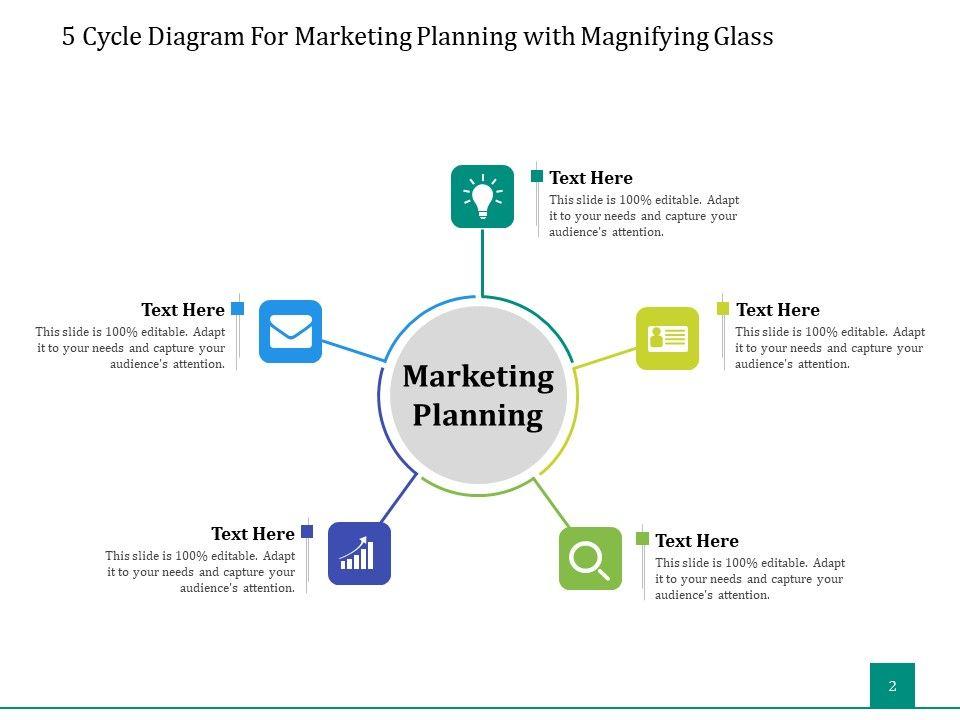 5 Cycle Diagram For Marketing Planning with Magnifying Glass

Text Here
This slide is 100% editable. Adapt it to your needs and capture your audience's attention.

Text Here
This slide is 100% editable. Adapt it to your needs and capture your audience's attention.

Marketing Planning

Text Here
This slide is 100% editable. Adapt it to your needs and capture your audience's attention.

Text Here
This slide is 100% editable. Adapt it to your needs and capture your audience's attention.

Text Here
This slide is 100% editable. Adapt it to your needs and capture your audience's attention.

2